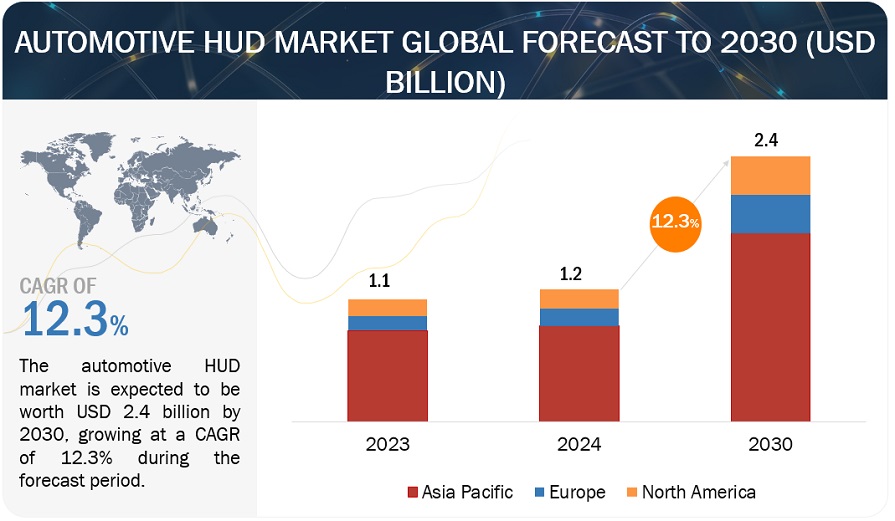 AUTOMOTIVE HUD MARKET GLOBAL FORECAST TO 2030 (USD BILLION)

CAGR OF

12.3%

The automotive HUD market is expected to be worth USD 2.4 billion by 2030, growing at a CAGR of 12.3% during the forecast period.

1.1

1.2

12.3%

2.4

2023

2024

2030

Asia Pacific Europe North America